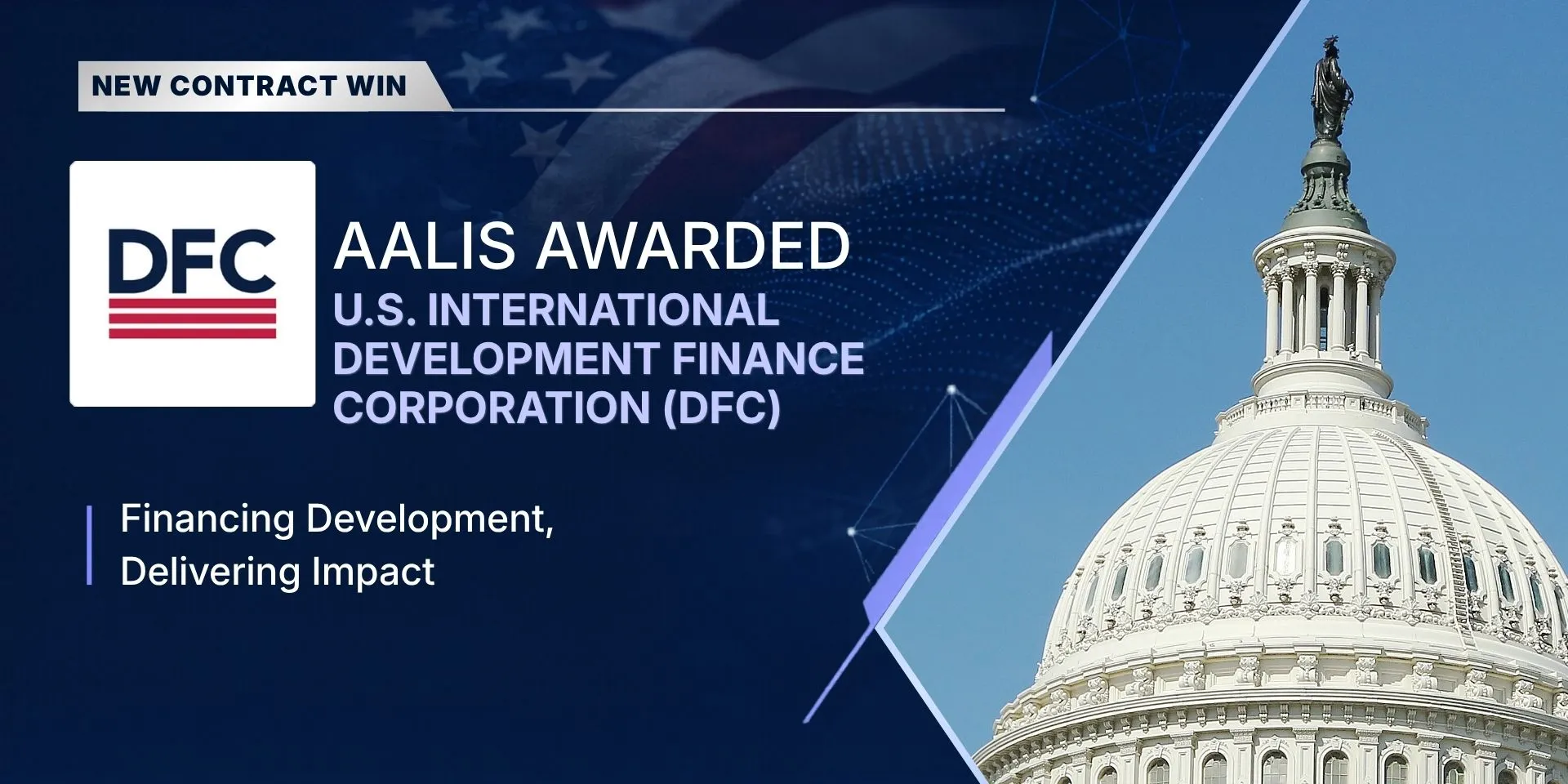 NEW CONTRACT WIN

DFC

AALIS AWARDED
U.S. INTERNATIONAL DEVELOPMENT FINANCE CORPORATION (DFC)

Financing Development, Delivering Impact